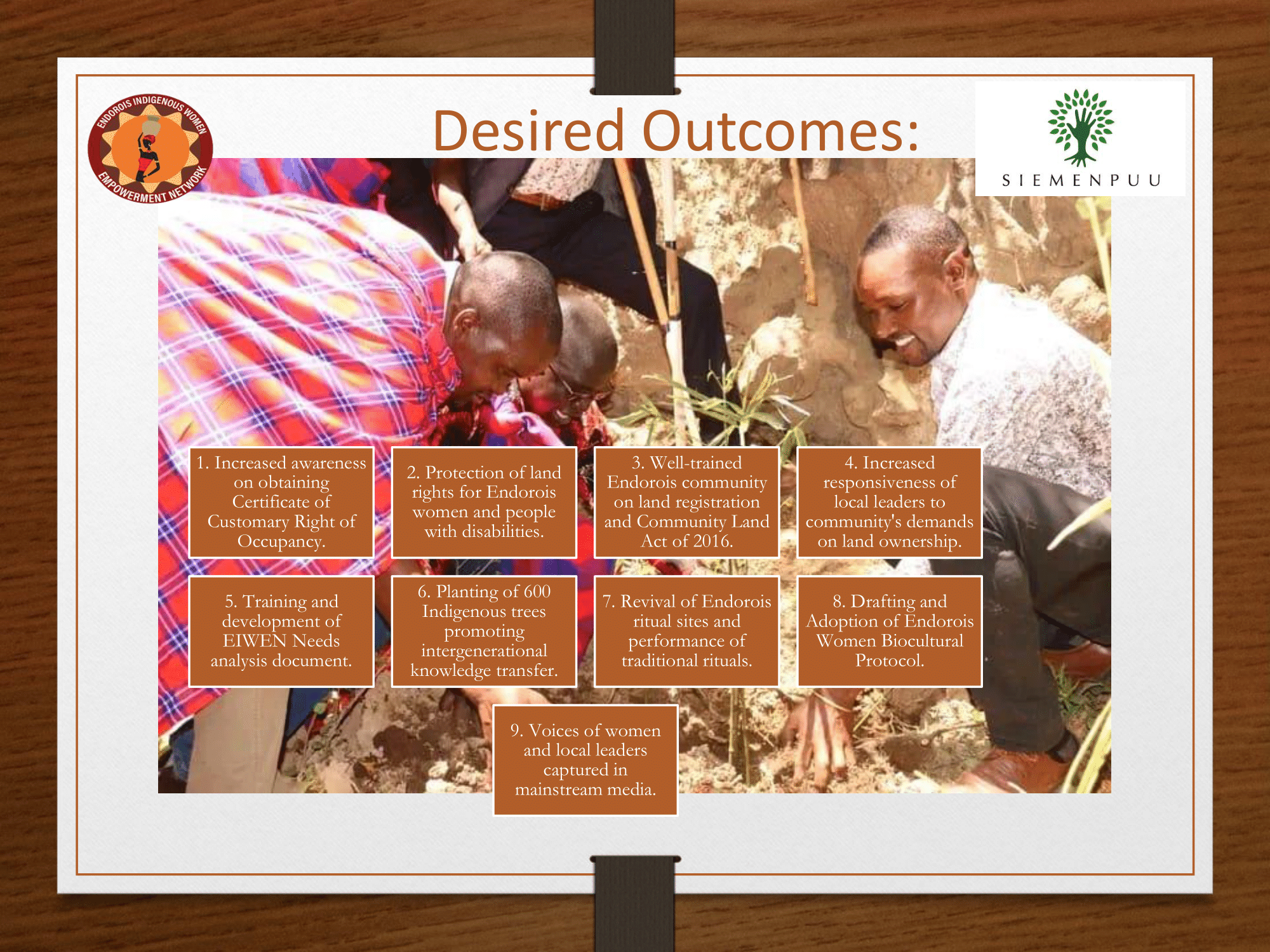 ENDOROIS INDIGENOUS WOMEN EMPOWERMENT NETWORK

Desired Outcomes:

SIEMENPUU

1. Increased awareness on obtaining Certificate of Customary Right of Occupancy.

2. Protection of land rights for Endorois women and people with disabilities.

3. Well-trained Endorois community on land registration and Community Land Act of 2016.

4. Increased responsiveness of local leaders to community's demands on land ownership.

5. Training and development of EIWEN Needs analysis document.

6. Planting of 600 Indigenous trees promoting intergenerational knowledge transfer.

7. Revival of Endorois ritual sites and performance of traditional rituals.

8. Drafting and Adoption of Endorois Women Biocultural Protocol.

9. Voices of women and local leaders captured in mainstream media.